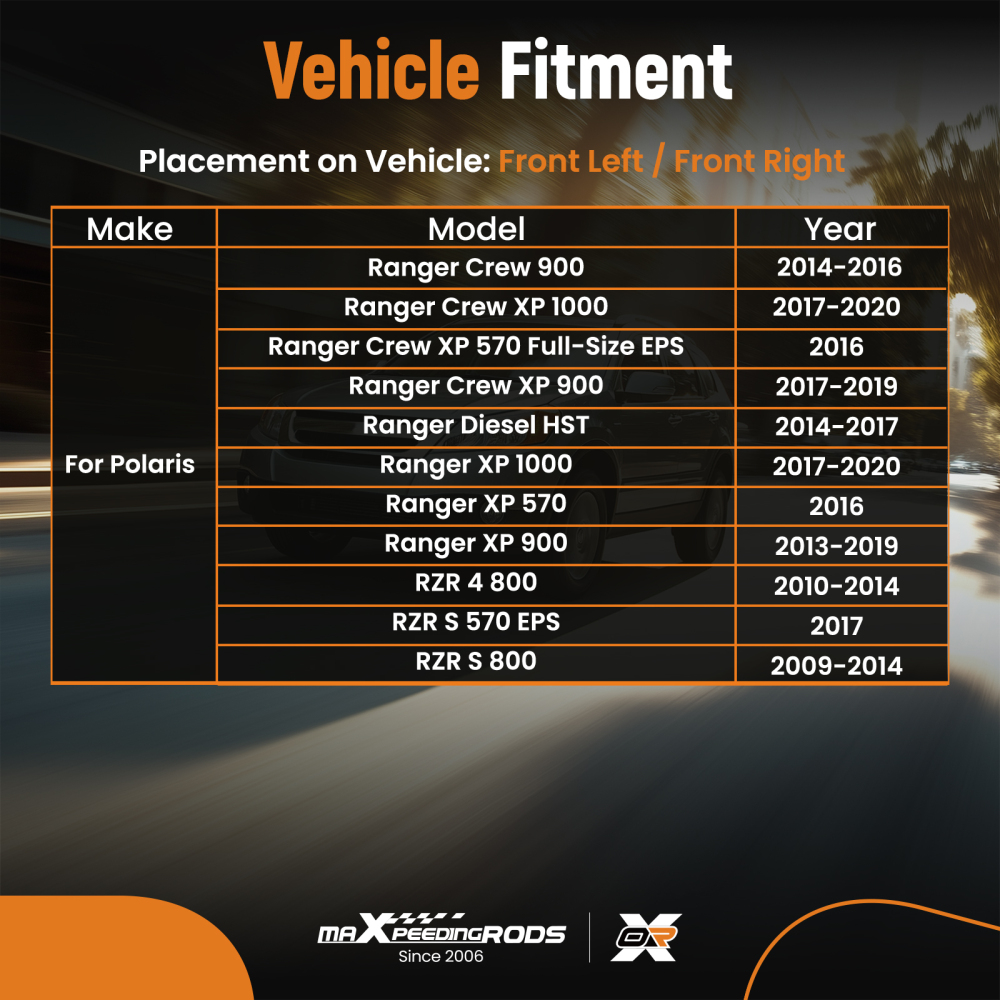 Vehicle Fitment

Placement on Vehicle: Front Left / Front Right

| Make | Model | Year |
|---|---|---|
| For Polaris | Ranger Crew 900 | 2014-2016 |
| | Ranger Crew XP 1000 | 2017-2020 |
| | Ranger Crew XP 570 Full-Size EPS | 2016 |
| | Ranger Crew XP 900 | 2017-2019 |
| | Ranger Diesel HST | 2014-2017 |
| | Ranger XP 1000 | 2017-2020 |
| | Ranger XP 570 | 2016 |
| | Ranger XP 900 | 2013-2019 |
| | RZR 4 800 | 2010-2014 |
| | RZR S 570 EPS | 2017 |
| | RZR S 800 | 2009-2014 |

maXpeedingRODS
Since 2006

OR